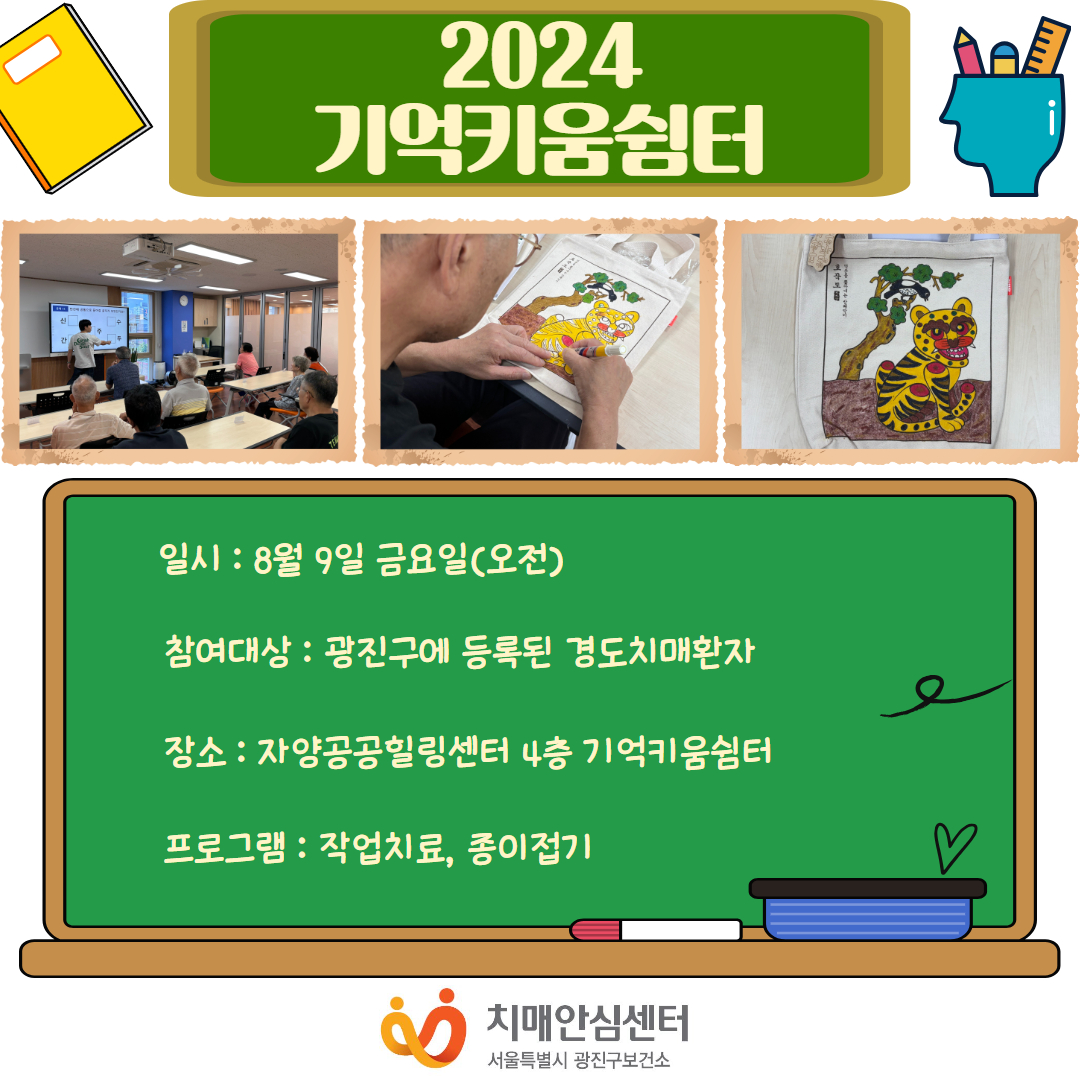 2024
기억키움쉼터

일시 : 8월 9일 금요일(오전)

참여대상 : 광진구에 등록된 경도치매환자

장소 : 자양공공힐링센터 4층 기억키움쉼터

프로그램 : 작업치료, 종이접기

치매안심센터
서울특별시 광진구보건소